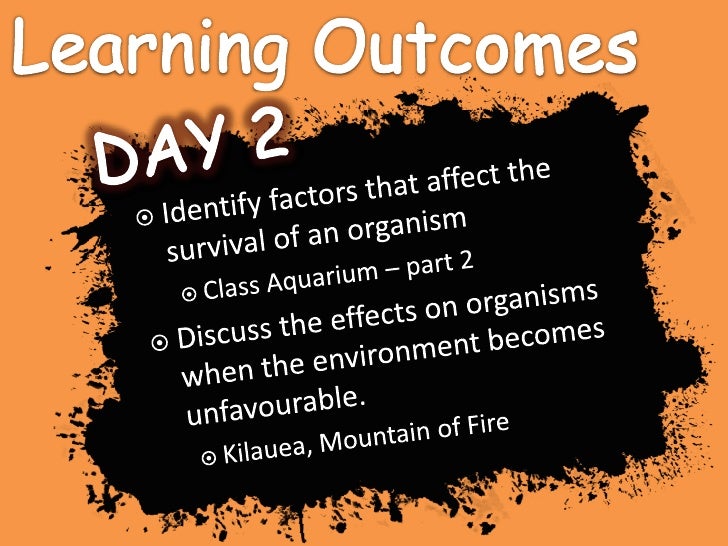 Learning Outcomes

DAY 2

⊙ Identify factors that affect the survival of an organism
⊙ Class Aquarium – part 2
⊙ Discuss the effects on organisms when the environment becomes unfavourable.
⊙ Kilauea, Mountain of Fire